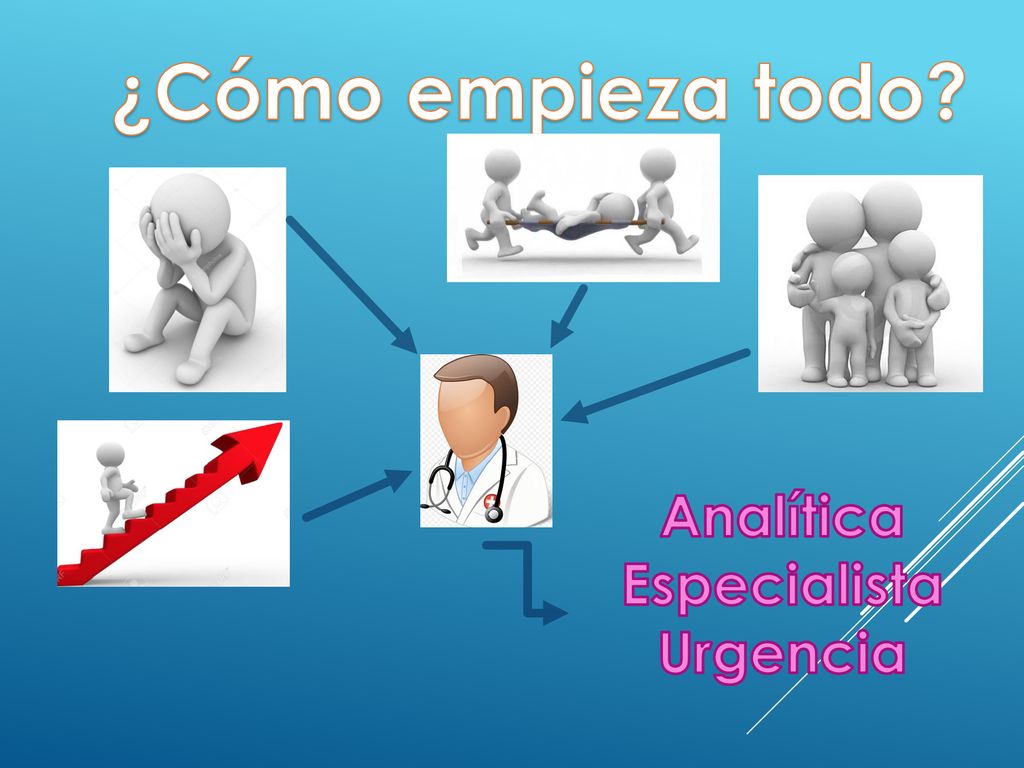 ¿Cómo empieza todo?

Analítica
Especialista
Urgencia